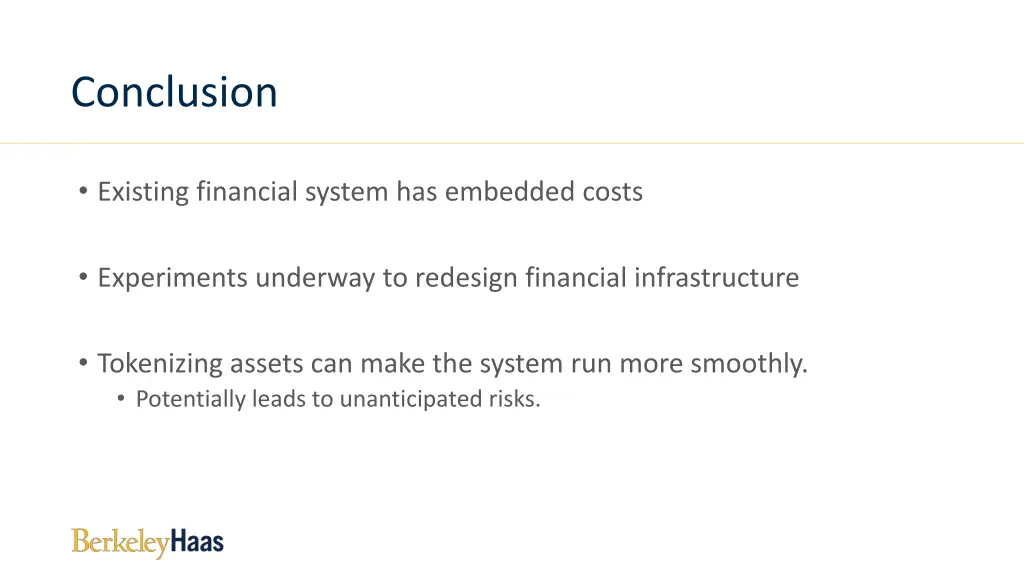 Conclusion

• Existing financial system has embedded costs

• Experiments underway to redesign financial infrastructure

• Tokenizing assets can make the system run more smoothly.
  • Potentially leads to unanticipated risks.

BerkeleyHaas